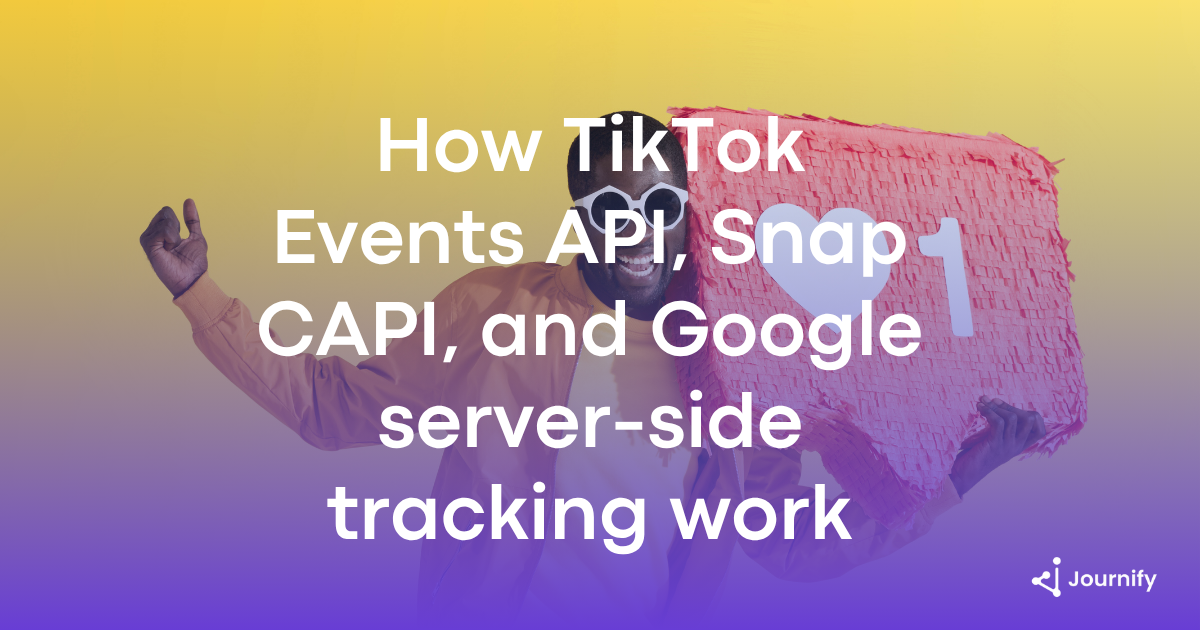 How TikTok Events API, Snap CAPI, and Google server-side tracking work

1

Journify